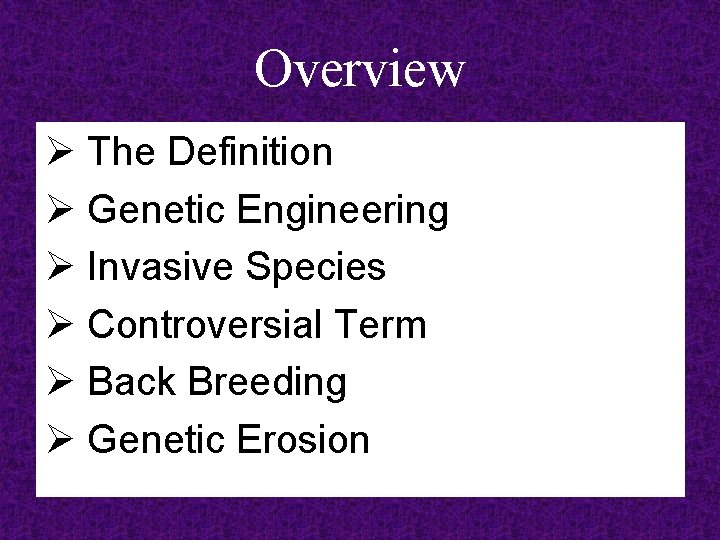 Overview

➢ The Definition
➢ Genetic Engineering
➢ Invasive Species
➢ Controversial Term
➢ Back Breeding
➢ Genetic Erosion